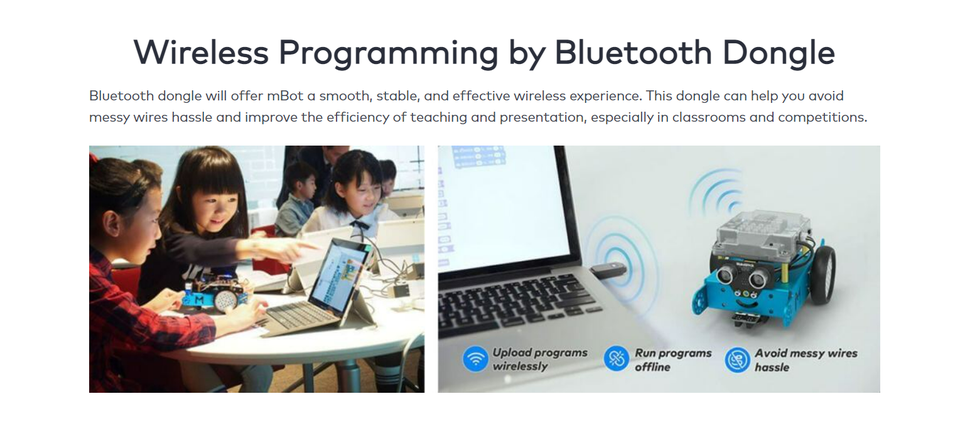 Wireless Programming by Bluetooth Dongle

Bluetooth dongle will offer mBot a smooth, stable, and effective wireless experience. This dongle can help you avoid messy wires hassle and improve the efficiency of teaching and presentation, especially in classrooms and competitions.

Upload programs wirelessly

Run programs offline

Avoid messy wires hassle